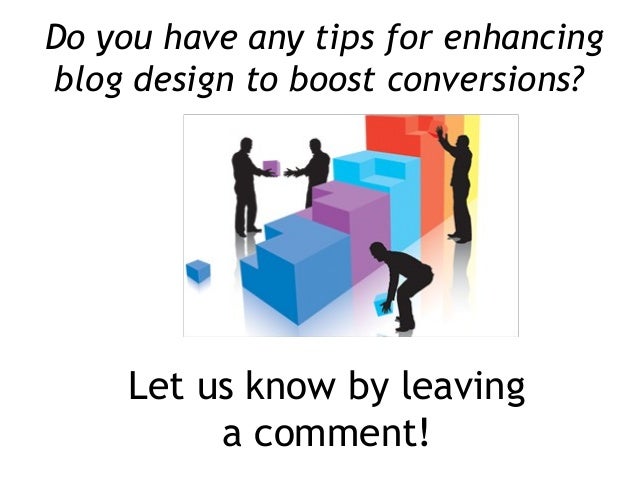 Do you have any tips for enhancing blog design to boost conversions?

Let us know by leaving a comment!